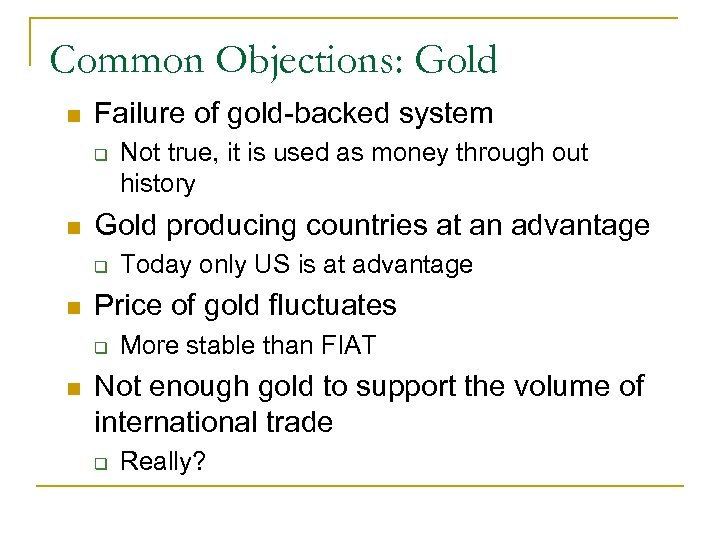 Common Objections: Gold

- Failure of gold-backed system
  - Not true, it is used as money through out history
- Gold producing countries at an advantage
  - Today only US is at advantage
- Price of gold fluctuates
  - More stable than FIAT
- Not enough gold to support the volume of international trade
  - Really?